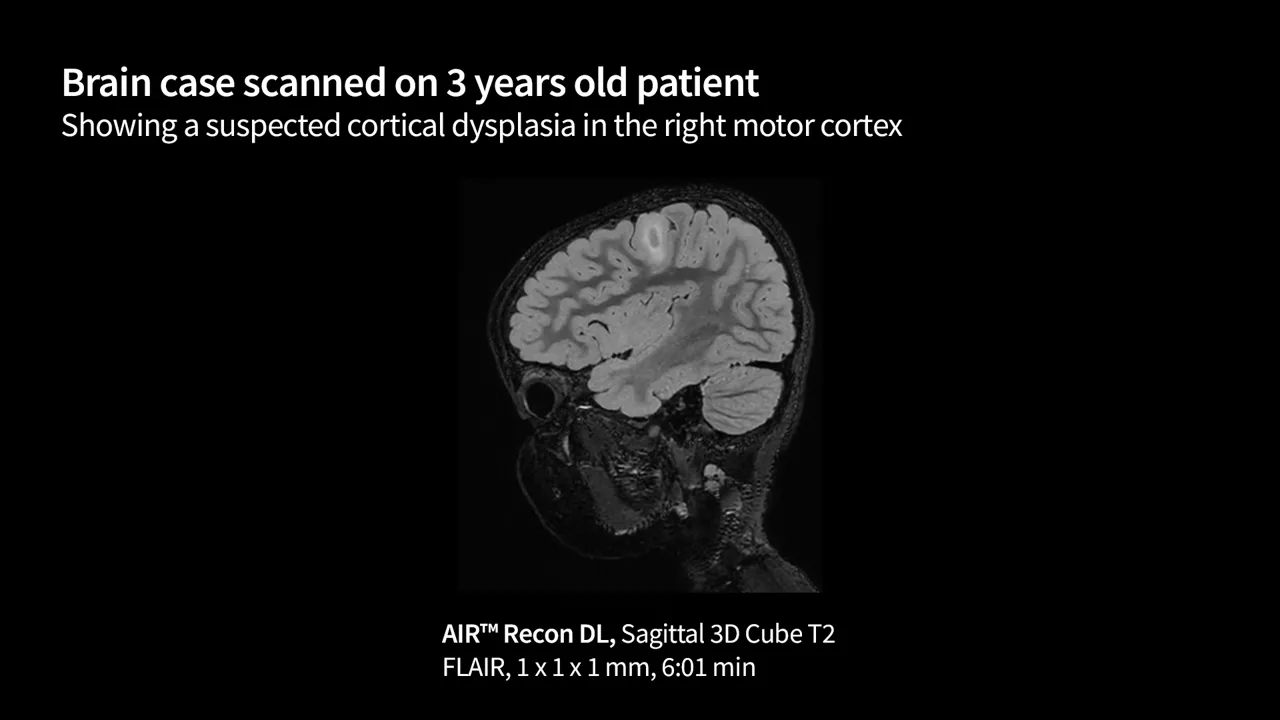 Brain case scanned on 3 years old patient
Showing a suspected cortical dysplasia in the right motor cortex

AIR™ Recon DL, Sagittal 3D Cube T2 FLAIR, 1 x 1 x 1 mm, 6:01 min